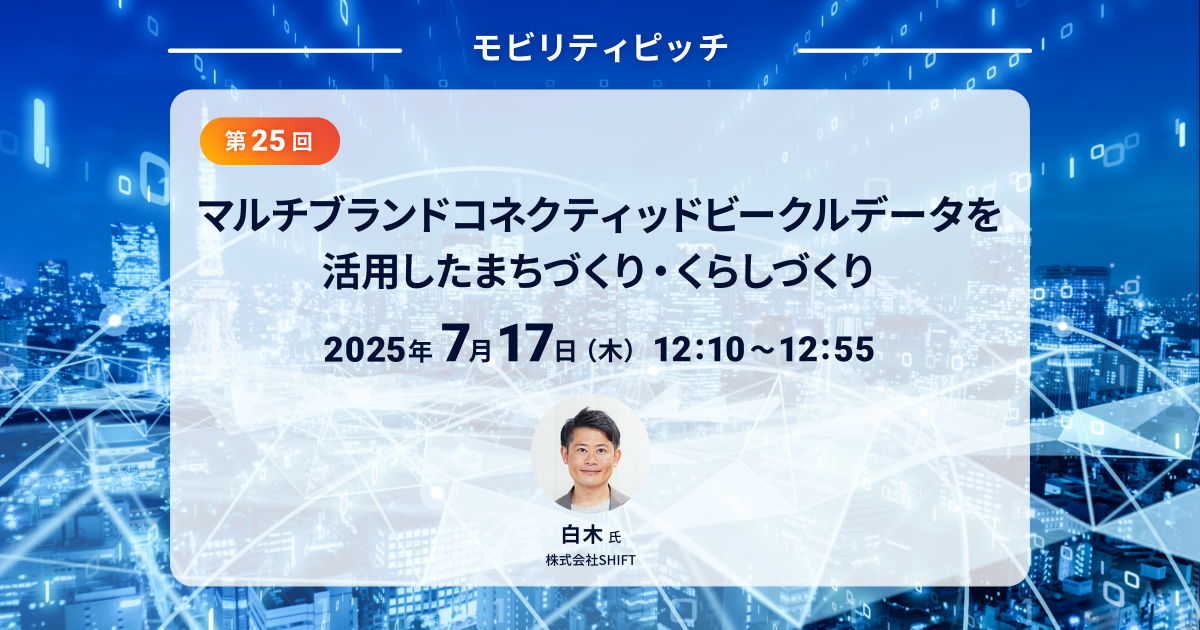 モビリティピッチ

第25回

マルチブランドコネクティッドビークルデータを活用したまちづくり・くらしづくり

2025年 7月17日（木） 12:10～12:55

白木 氏
株式会社SHIFT